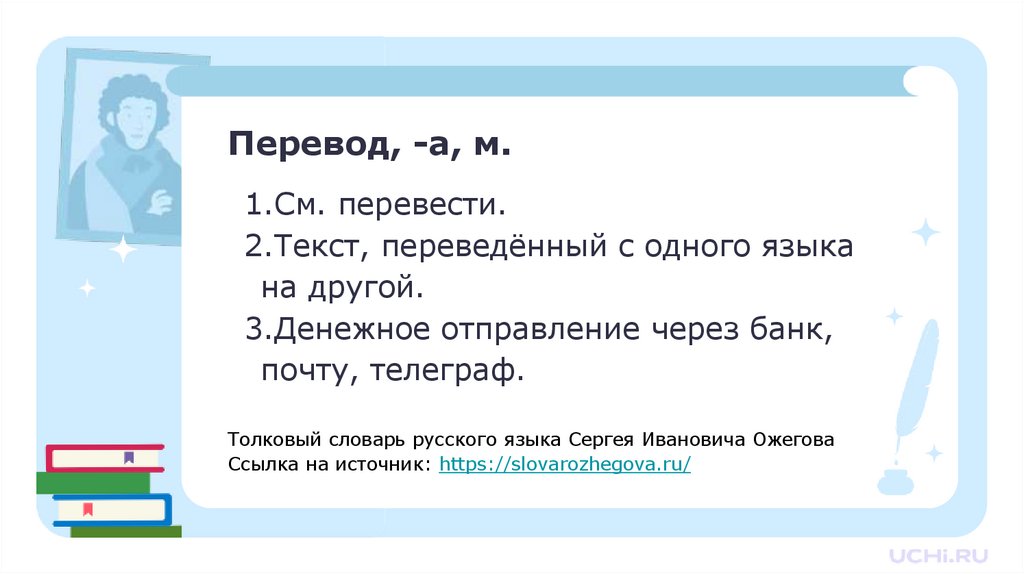 Перевод, -а, м.

1.См. перевести.
2.Текст, переведённый с одного языка на другой.
3.Денежное отправление через банк, почту, телеграф.

Толковый словарь русского языка Сергея Ивановича Ожегова
Ссылка на источник: https://slovarozhegova.ru/

UCHi.RU